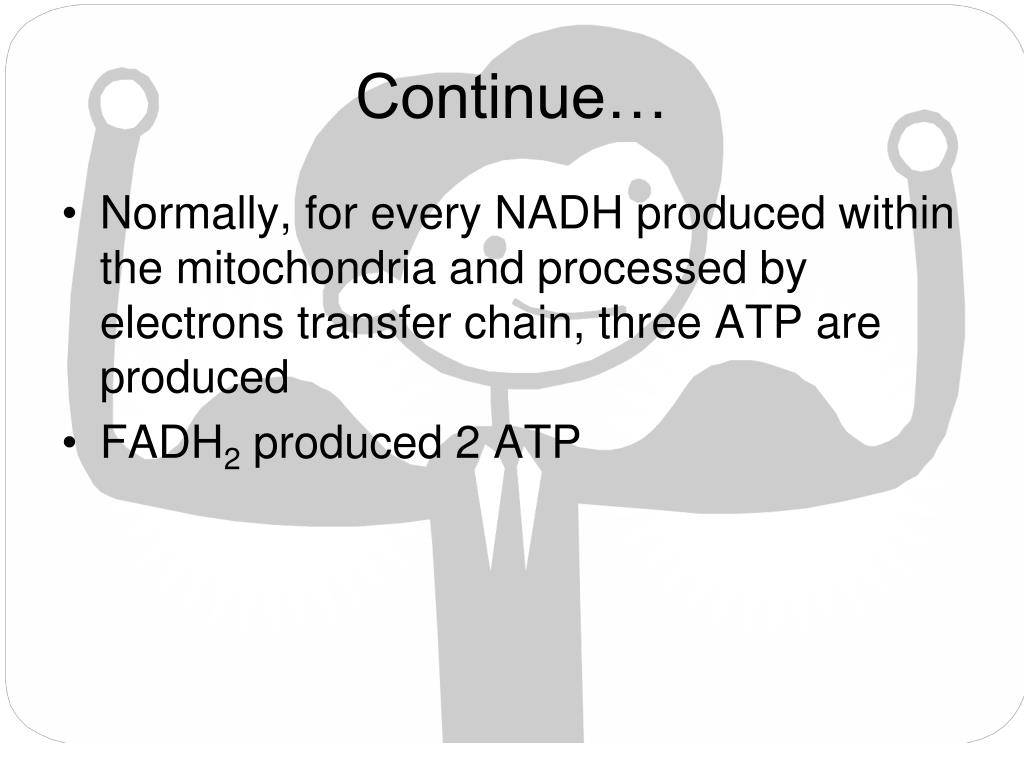 Continue…

• Normally, for every NADH produced within the mitochondria and processed by electrons transfer chain, three ATP are produced

• $FADH_2$ produced 2 ATP